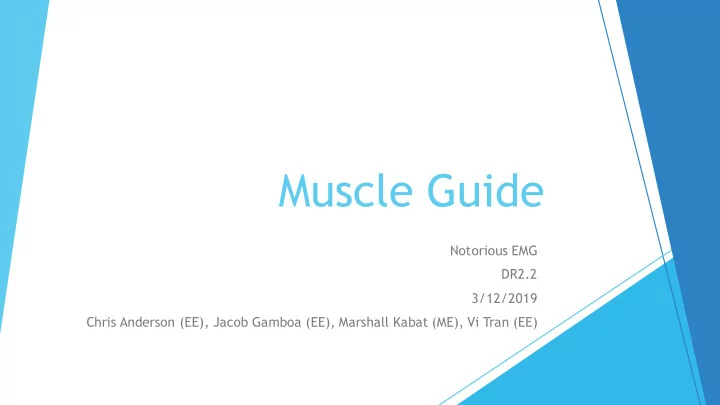 Muscle Guide

Notorious EMG

DR2.2

3/12/2019

Chris Anderson (EE), Jacob Gamboa (EE), Marshall Kabat (ME), Vi Tran (EE)